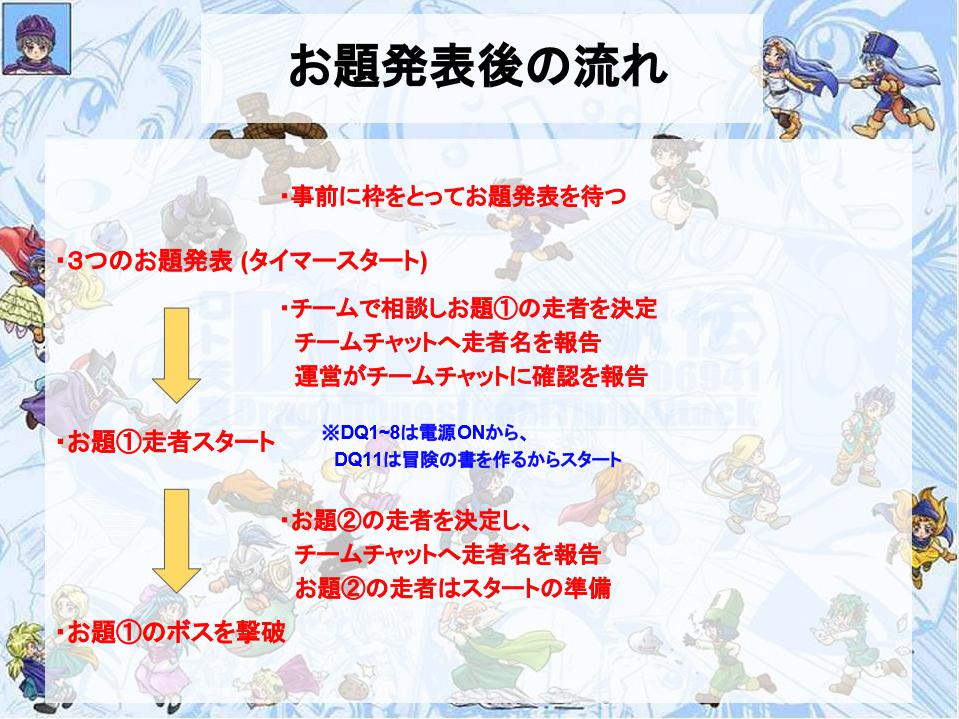 お題発表後の流れ

・事前に枠をとってお題発表を待つ

・3つのお題発表 (タイマースタート)

・チームで相談しお題①の走者を決定
チームチャットへ走者名を報告
運営がチームチャットに確認を報告

・お題①走者スタート

※DQ1~8は電源ONから、
DQ11は冒険の書を作るからスタート

・お題②の走者を決定し、
チームチャットへ走者名を報告
お題②の走者はスタートの準備

・お題①のボスを撃破